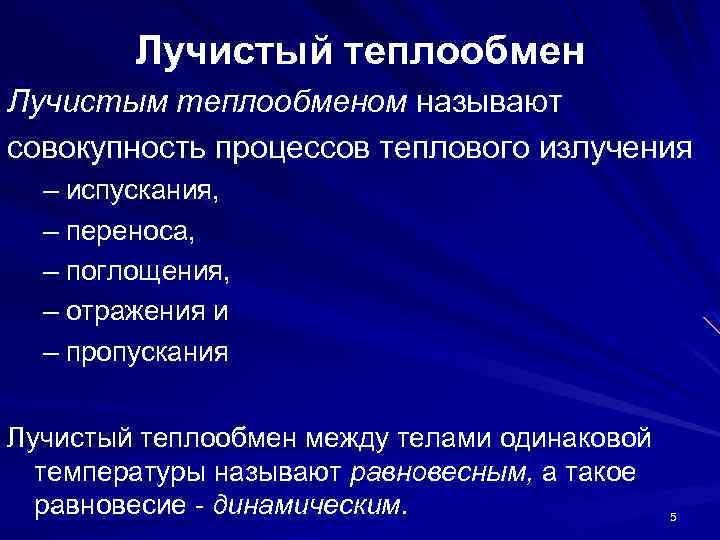 Лучистый теплообмен

Лучистым теплообменом называют совокупность процессов теплового излучения

– испускания,
– переноса,
– поглощения,
– отражения и
– пропускания

Лучистый теплообмен между телами одинаковой температуры называют равновесным, а такое равновесие - динамическим.

5